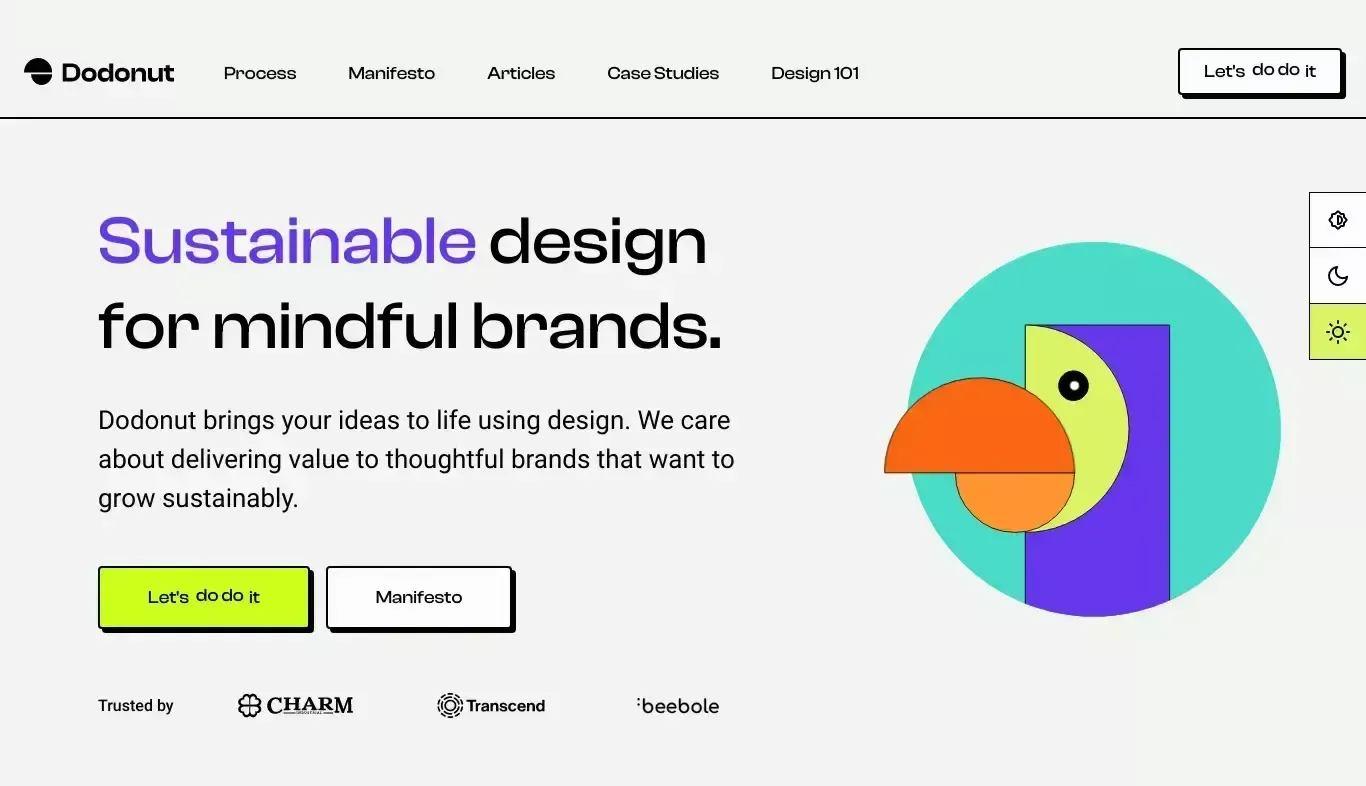 Dodonut Process Manifesto Articles Case Studies Design 101 Let's do do it

Sustainable design for mindful brands.

Dodonut brings your ideas to life using design. We care about delivering value to thoughtful brands that want to grow sustainably.

Let's do do it Manifesto

Trusted by CHARM Transcend beebole